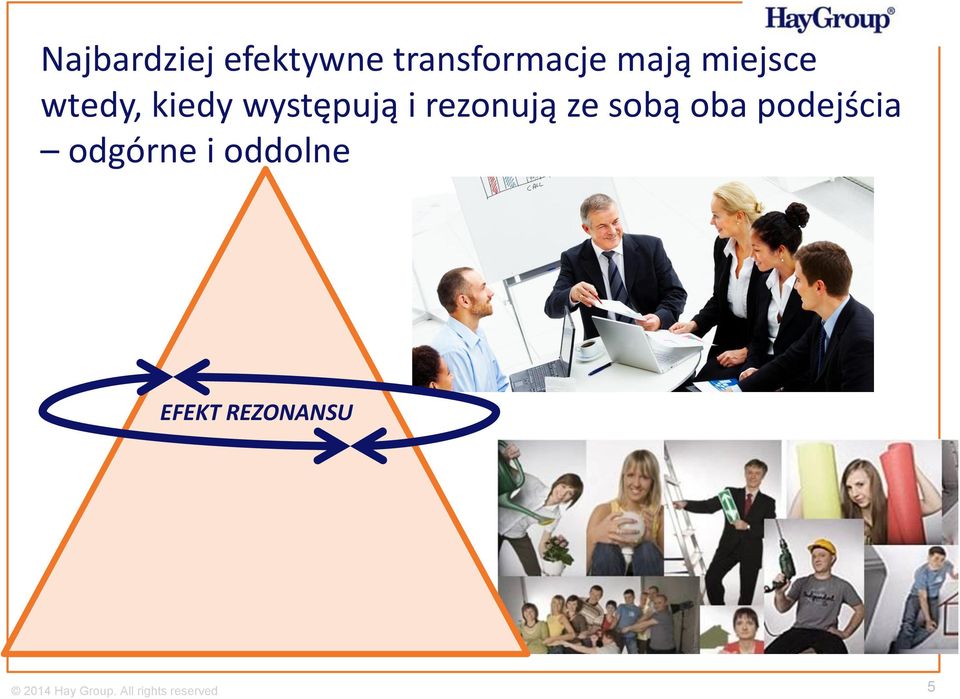 HayGroup®

Najbardziej efektywne transformacje mają miejsce wtedy, kiedy występują i rezonują ze sobą oba podejścia – odgórne i oddolne

EFEKT REZONANSU

© 2014 Hay Group. All rights reserved

5